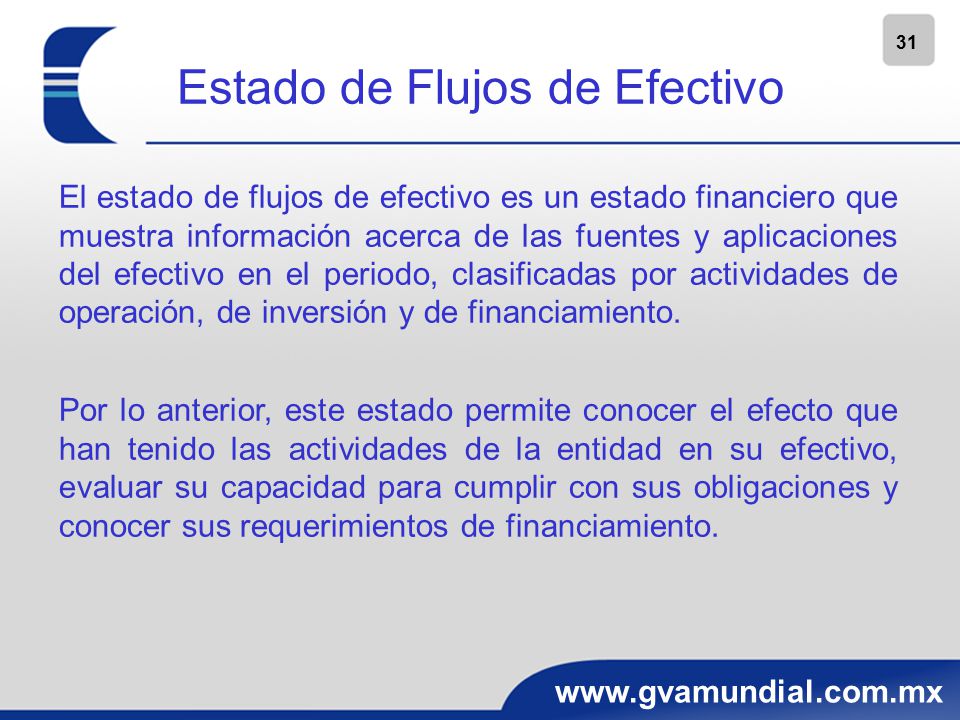 31

Estado de Flujos de Efectivo

El estado de flujos de efectivo es un estado financiero que muestra información acerca de las fuentes y aplicaciones del efectivo en el periodo, clasificadas por actividades de operación, de inversión y de financiamiento.

Por lo anterior, este estado permite conocer el efecto que han tenido las actividades de la entidad en su efectivo, evaluar su capacidad para cumplir con sus obligaciones y conocer sus requerimientos de financiamiento.

www.gvamundial.com.mx